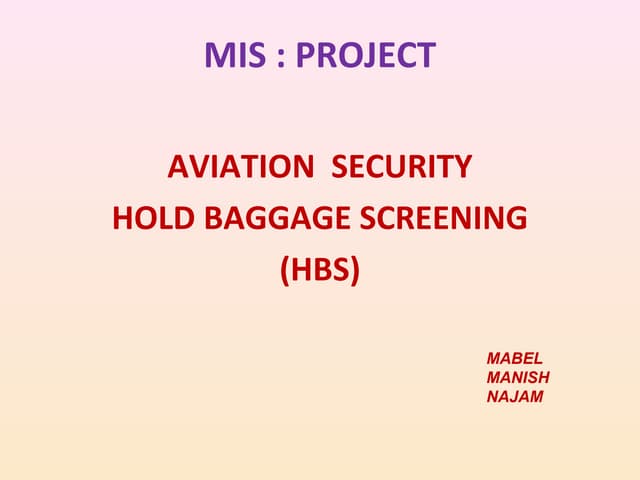 MIS : PROJECT

AVIATION SECURITY
HOLD BAGGAGE SCREENING
(HBS)

MABEL
MANISH
NAJAM